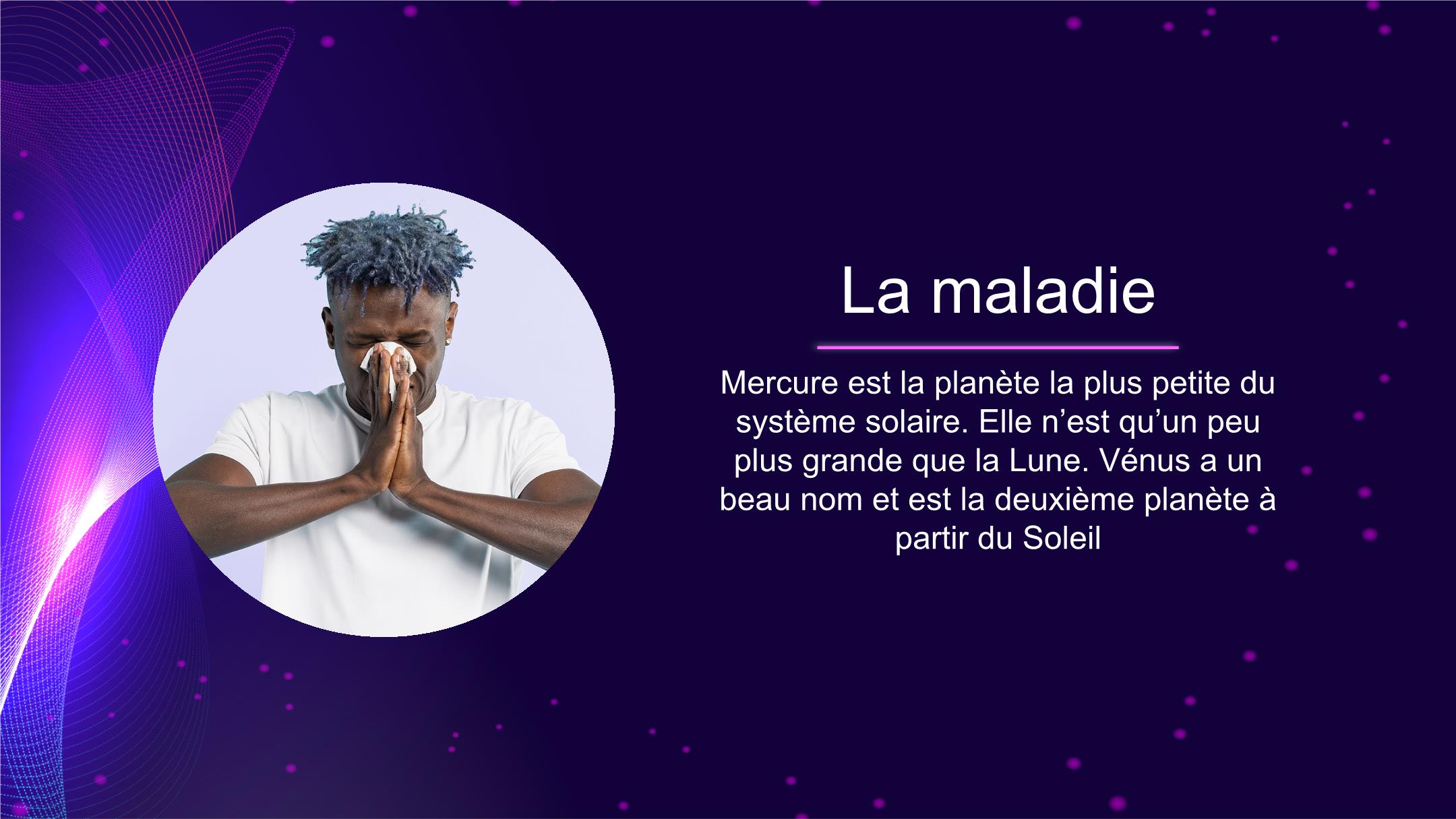 La maladie

Mercure est la planète la plus petite du système solaire. Elle n’est qu’un peu plus grande que la Lune. Vénus a un beau nom et est la deuxième planète à partir du Soleil